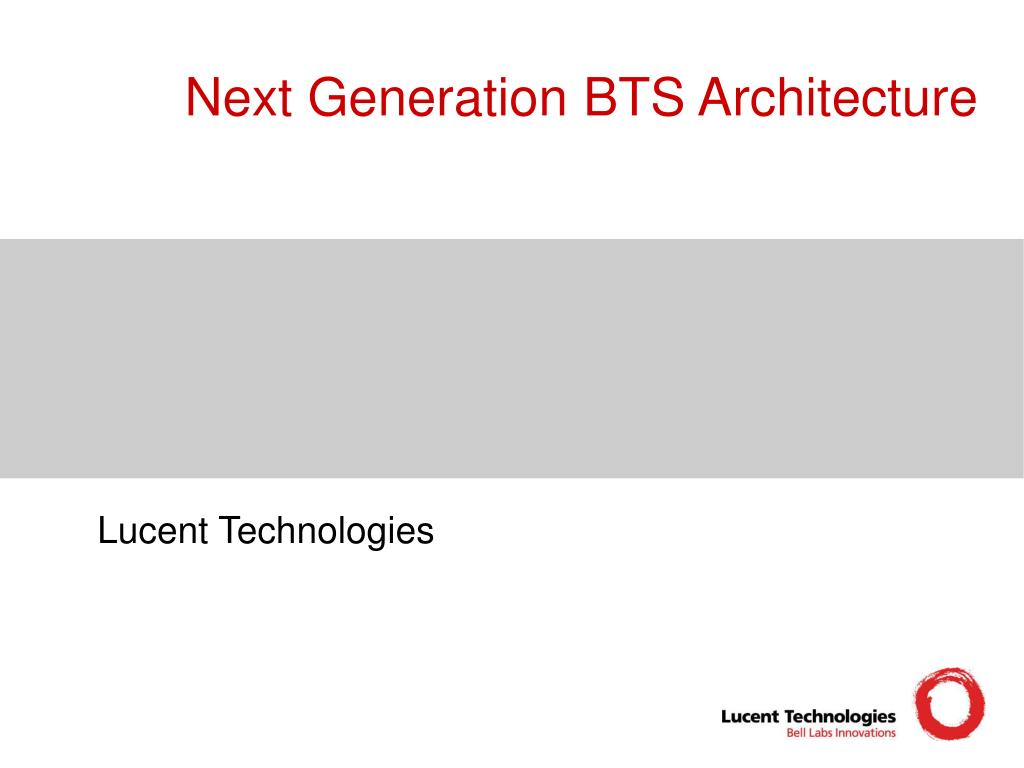 Next Generation BTS Architecture

Lucent Technologies

Lucent Technologies
Bell Labs Innovations